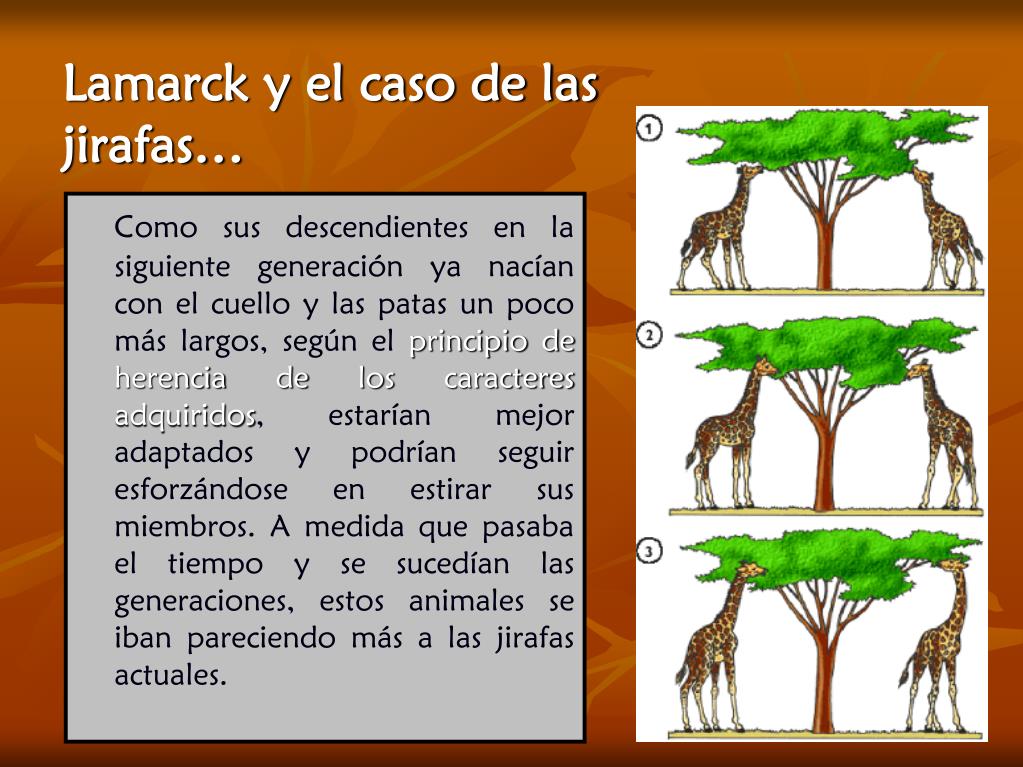 Lamarck y el caso de las jirafas…

Como sus descendientes en la siguiente generación ya nacían con el cuello y las patas un poco más largos, según el principio de herencia de los caracteres adquiridos, estarían mejor adaptados y podrían seguir esforzándose en estirar sus miembros. A medida que pasaba el tiempo y se sucedían las generaciones, estos animales se iban pareciendo más a las jirafas actuales.

1

2

3